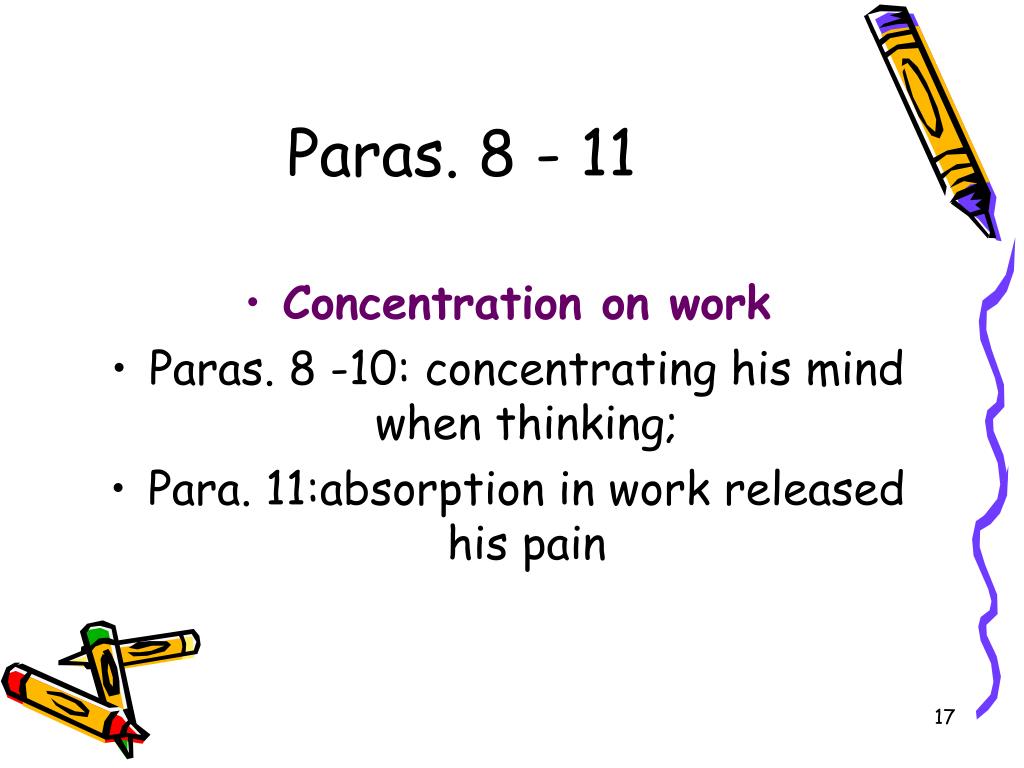 Paras. 8 - 11

• Concentration on work
• Paras. 8 -10: concentrating his mind when thinking;
• Para. 11:absorption in work released his pain

17